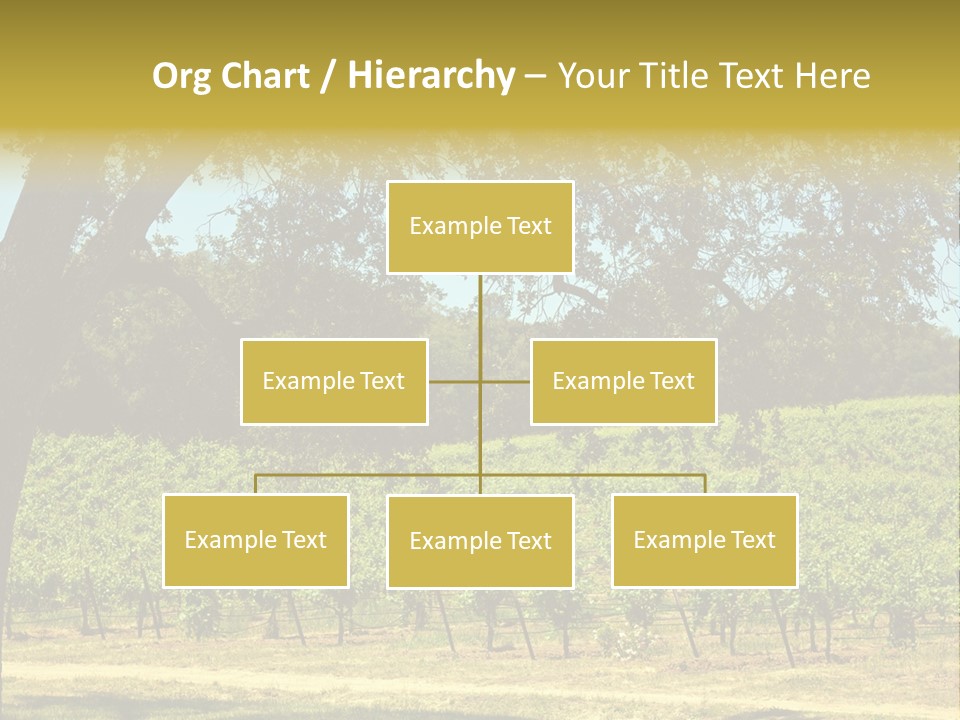 Org Chart / Hierarchy – Your Title Text Here

Example Text

Example Text

Example Text

Example Text

Example Text

Example Text